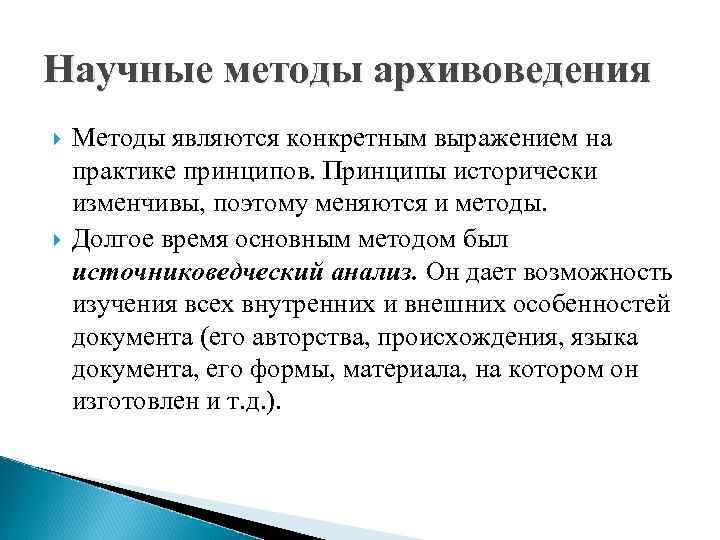 Научные методы архивоведения

Методы являются конкретным выражением на практике принципов. Принципы исторически изменчивы, поэтому меняются и методы.

Долгое время основным методом был источниковедческий анализ. Он дает возможность изучения всех внутренних и внешних особенностей документа (его авторства, происхождения, языка документа, его формы, материала, на котором он изготовлен и т.д.).